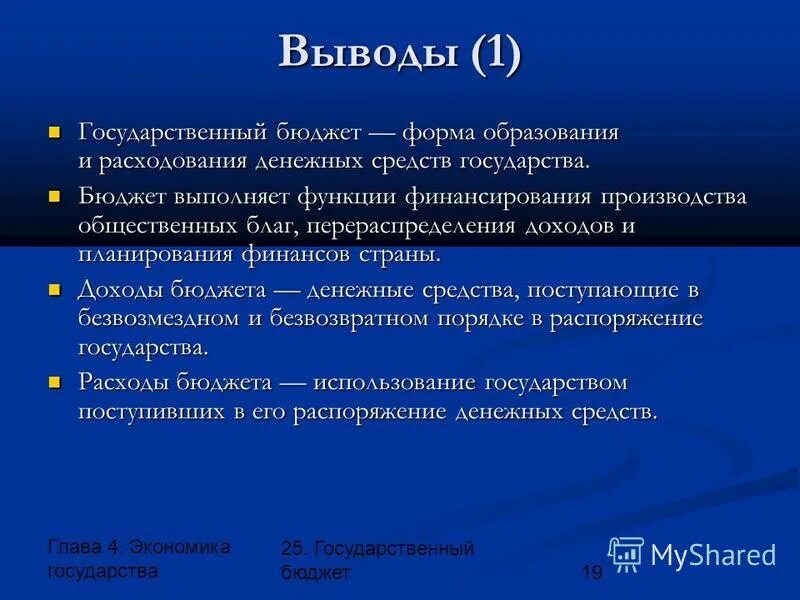 Выводы (1)

Государственный бюджет — форма образования и расходования денежных средств государства.

Бюджет выполняет функции финансирования производства общественных благ, перераспределения доходов и планирования финансов страны.

Доходы бюджета — денежные средства, поступающие в безвозмездном и безвозвратном порядке в распоряжение государства.

Расходы бюджета — использование государством поступивших в его распоряжение денежных средств.

Глава 4. Экономика государства

25. Государственный бюджет

19

MyShared